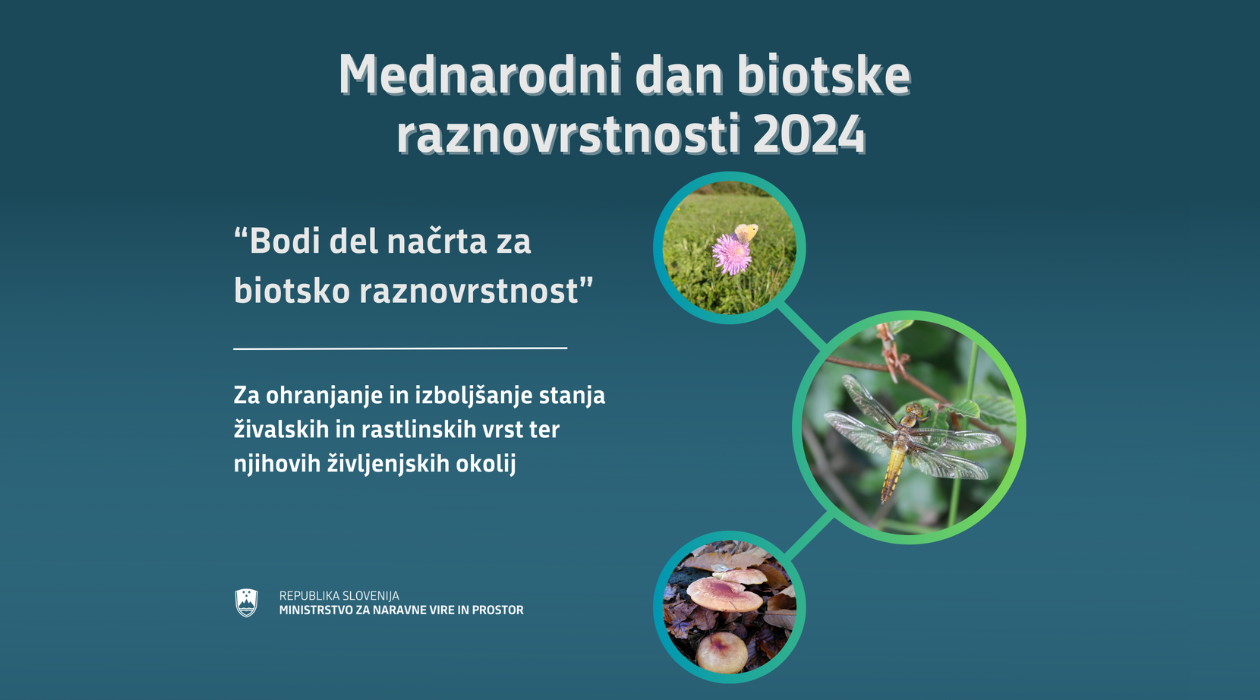 Mednarodni dan biotske raznovrstnosti 2024

“Bodi del načrta za biotsko raznovrstnost”

Za ohranjanje in izboljšanje stanja živalskih in rastlinskih vrst ter njihovih življenjskih okolij

REPUBLIKA SLOVENIJA
MINISTRSTVO ZA NARAVNE VIRE IN PROSTOR